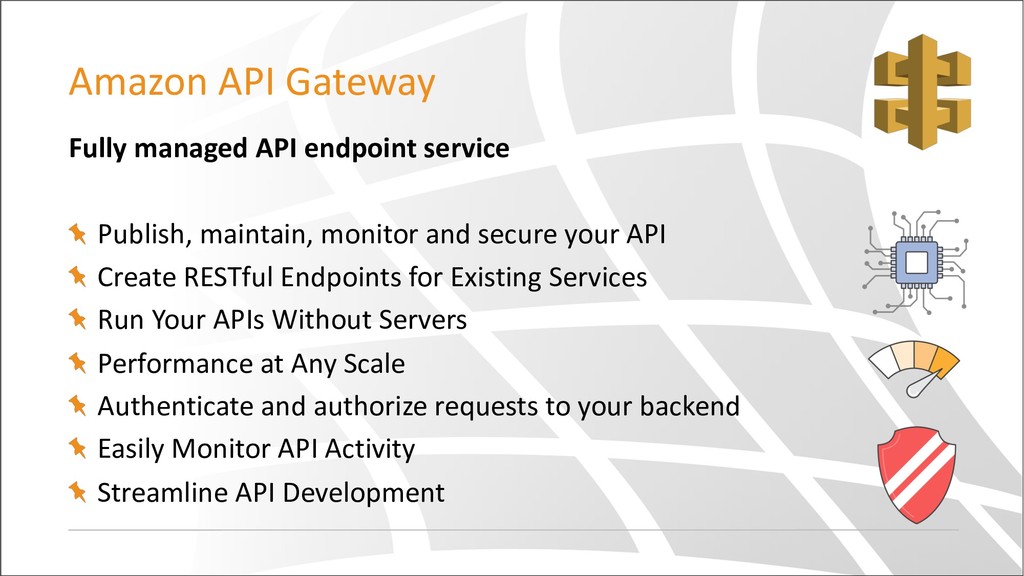 Amazon API Gateway

Fully managed API endpoint service

Publish, maintain, monitor and secure your API
Create RESTful Endpoints for Existing Services
Run Your APIs Without Servers
Performance at Any Scale
Authenticate and authorize requests to your backend
Easily Monitor API Activity
Streamline API Development